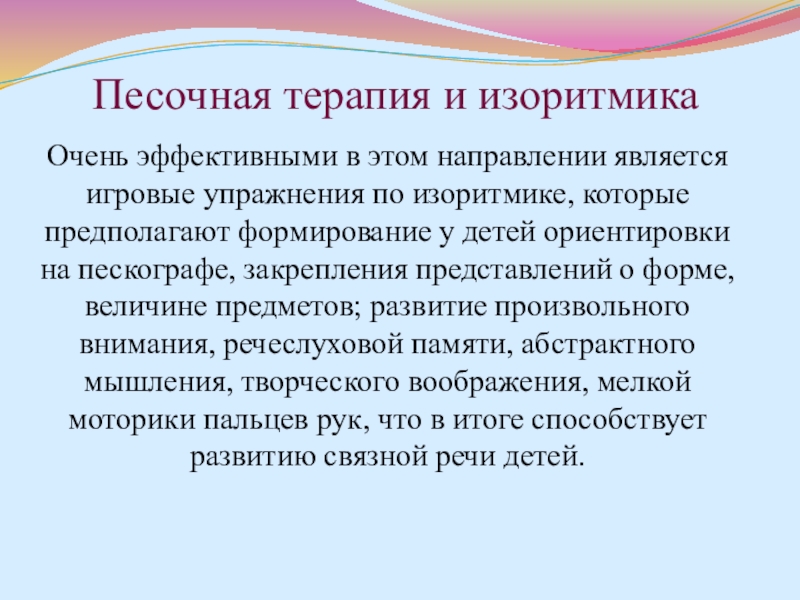 Песочная терапия и изоритмика

Очень эффективными в этом направлении является игровые упражнения по изоритмике, которые предполагают формирование у детей ориентировки на пескографе, закрепления представлений о форме, величине предметов; развитие произвольного внимания, речеслуховой памяти, абстрактного мышления, творческого воображения, мелкой моторики пальцев рук, что в итоге способствует развитию связной речи детей.